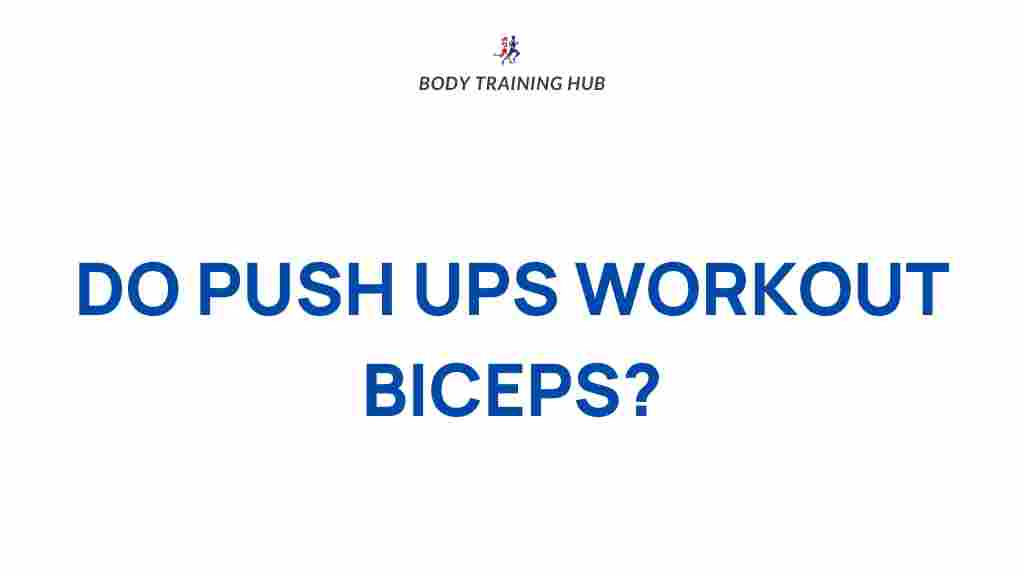 BODY TRAINING HUB

DO PUSH UPS WORKOUT BICEPS?